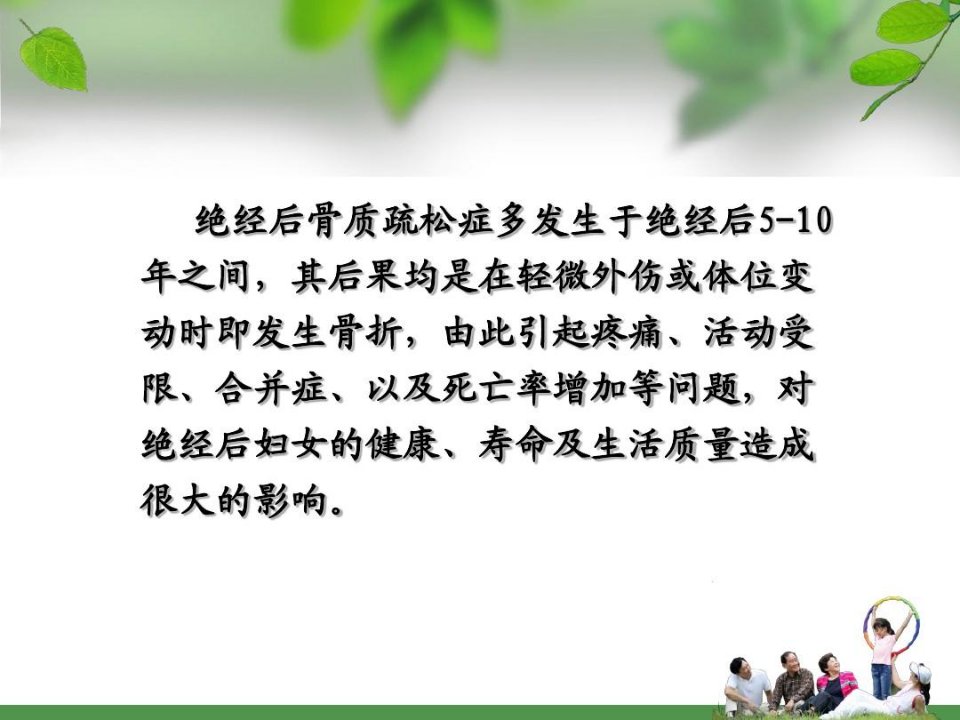 绝经后骨质疏松症多发生于绝经后5-10年之间，其后果均是在轻微外伤或体位变动时即发生骨折，由此引起疼痛、活动受限、合并症、以及死亡率增加等问题，对绝经后妇女的健康、寿命及生活质量造成很大的影响。